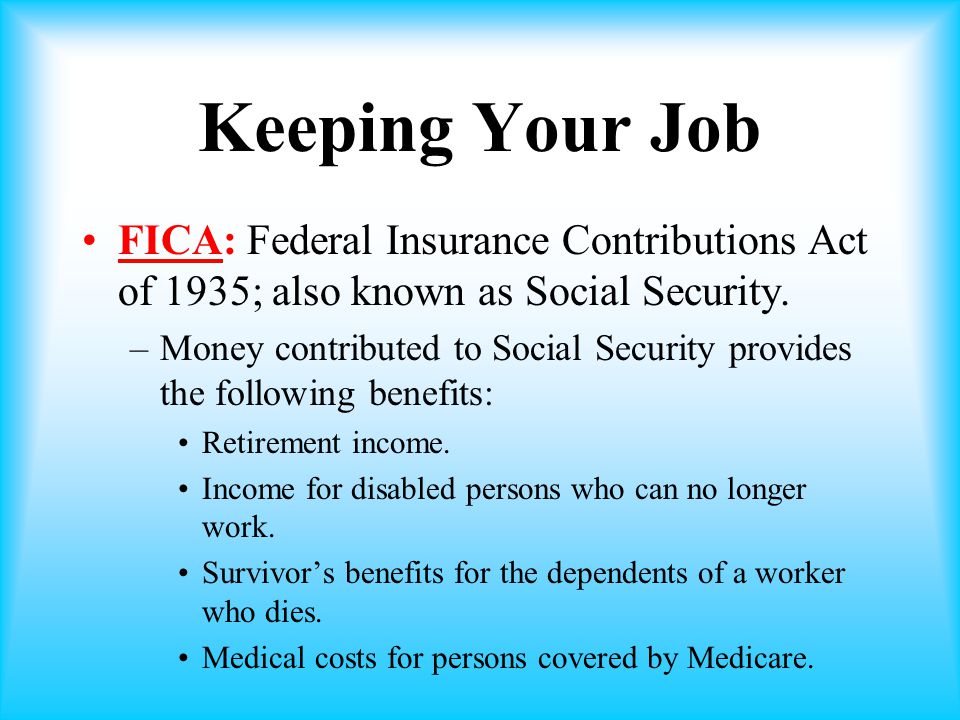 Keeping Your Job

• FICA: Federal Insurance Contributions Act of 1935; also known as Social Security.

– Money contributed to Social Security provides the following benefits:

• Retirement income.

• Income for disabled persons who can no longer work.

• Survivor’s benefits for the dependents of a worker who dies.

• Medical costs for persons covered by Medicare.